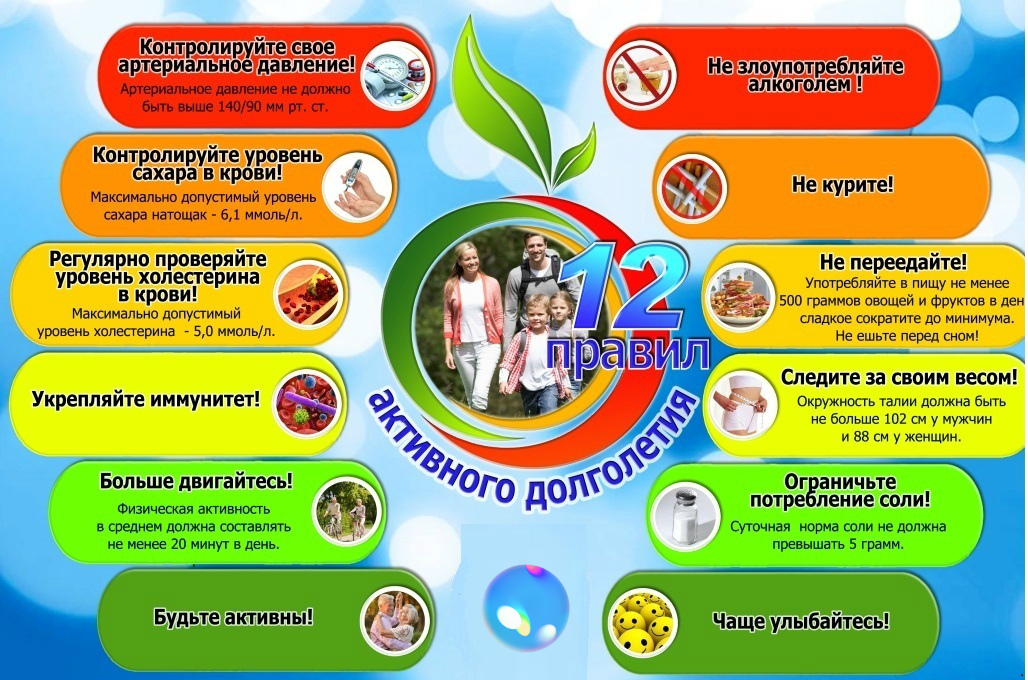 Контролируйте свое артериальное давление!
Артериальное давление не должно быть выше 140/90 мм рт. ст.

Контролируйте уровень сахара в крови!
Максимально допустимый уровень сахара натощак - 6,1 ммоль/л.

Регулярно проверяйте уровень холестерина в крови!
Максимально допустимый уровень холестерина - 5,0 ммоль/л.

Укрепляйте иммунитет!

Больше двигайтесь!
Физическая активность в среднем должна составлять не менее 20 минут в день.

Будьте активны!

12 правил активного долголетия

Не злоупотребляйте алкоголем !

Не курите!

Не переедайте!
Употребляйте в пищу не менее 500 граммов овощей и фруктов в ден сладкое сократите до минимума. Не ешьте перед сном!

Следите за своим весом!
Окружность талии должна быть не больше 102 см у мужчин и 88 см у женщин.

Ограничьте потребление соли!
Суточная норма соли не должна превышать 5 грамм.

Чаще улыбайтесь!